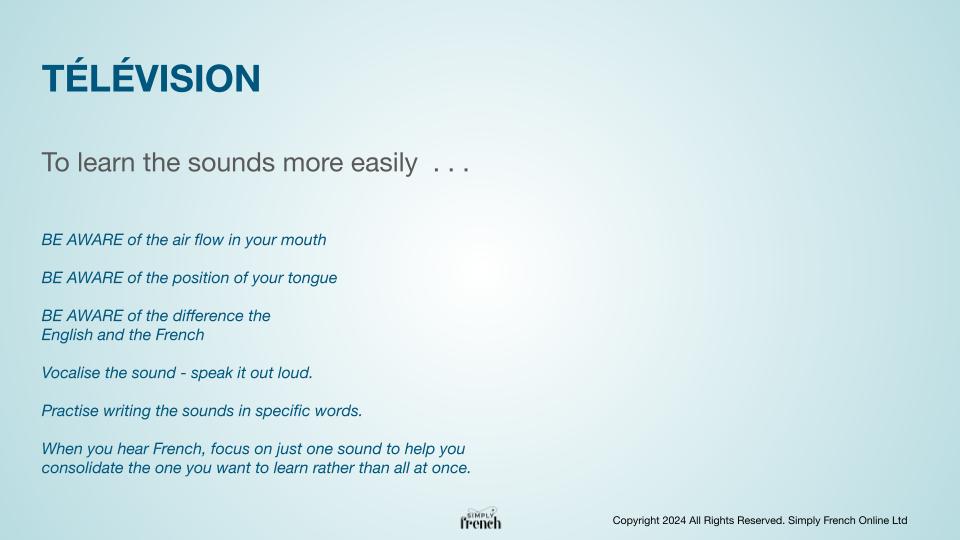 TÉLÉVISION

To learn the sounds more easily . . .

BE AWARE of the air flow in your mouth

BE AWARE of the position of your tongue

BE AWARE of the difference the English and the French

Vocalise the sound - speak it out loud.

Practise writing the sounds in specific words.

When you hear French, focus on just one sound to help you consolidate the one you want to learn rather than all at once.

SIMPLY French

Copyright 2024 All Rights Reserved. Simply French Online Ltd